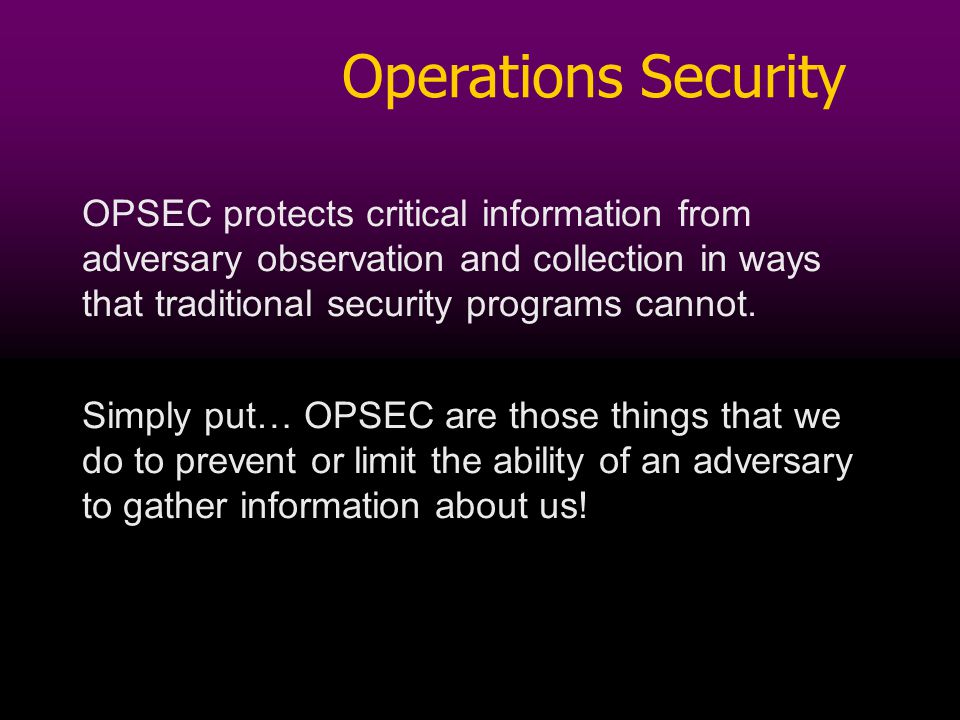 Operations Security

OPSEC protects critical information from adversary observation and collection in ways that traditional security programs cannot.

Simply put… OPSEC are those things that we do to prevent or limit the ability of an adversary to gather information about us!